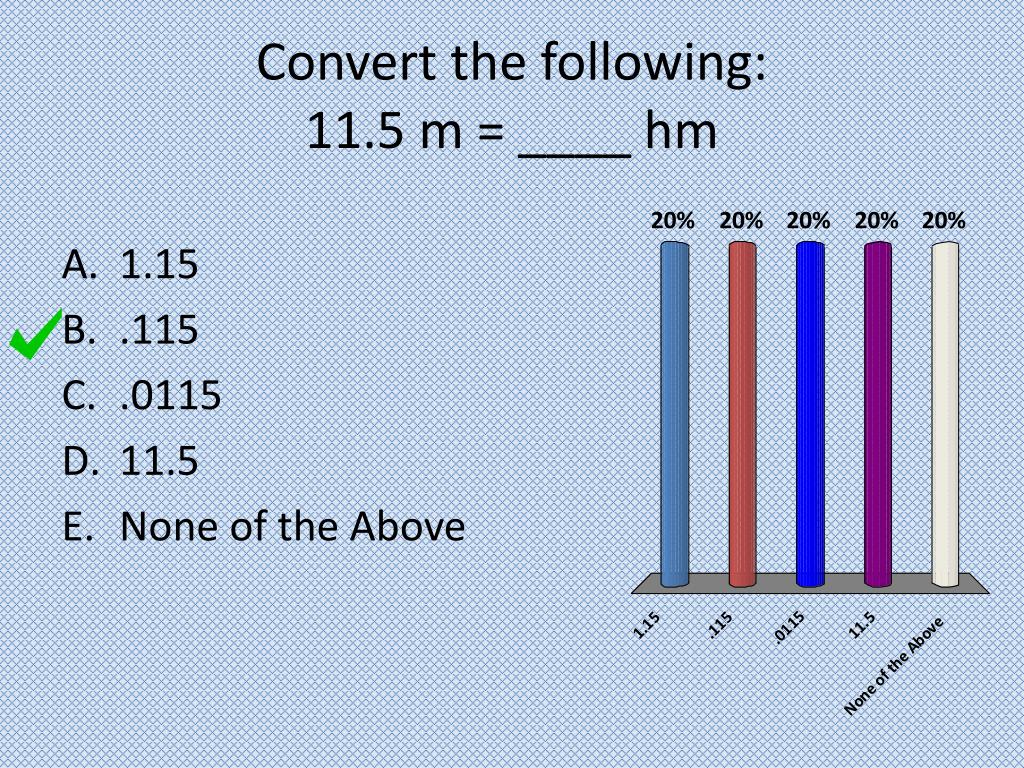 Convert the following:
11.5 m = ____ hm

A. 1.15
B. .115
C. .0115
D. 11.5
E. None of the Above

20% 20% 20% 20% 20%

1.15 .115 .0115 11.5 None of the Above